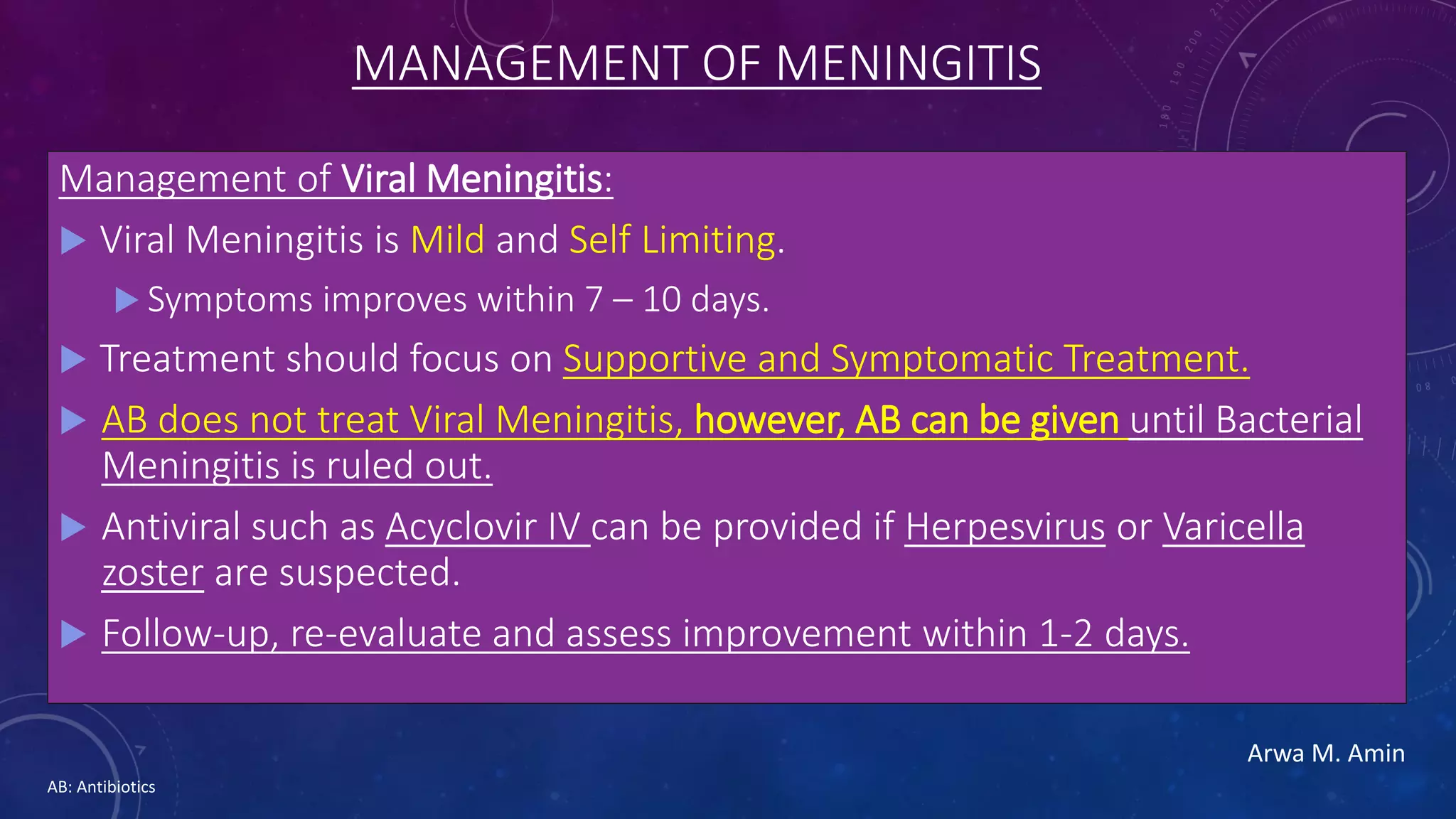 MANAGEMENT OF MENINGITIS

Management of Viral Meningitis:

Viral Meningitis is Mild and Self Limiting.

Symptoms improves within 7 – 10 days.

Treatment should focus on Supportive and Symptomatic Treatment.

AB does not treat Viral Meningitis, however, AB can be given until Bacterial Meningitis is ruled out.

Antiviral such as Acyclovir IV can be provided if Herpesvirus or Varicella zoster are suspected.

Follow-up, re-evaluate and assess improvement within 1-2 days.

Arwa M. Amin

AB: Antibiotics